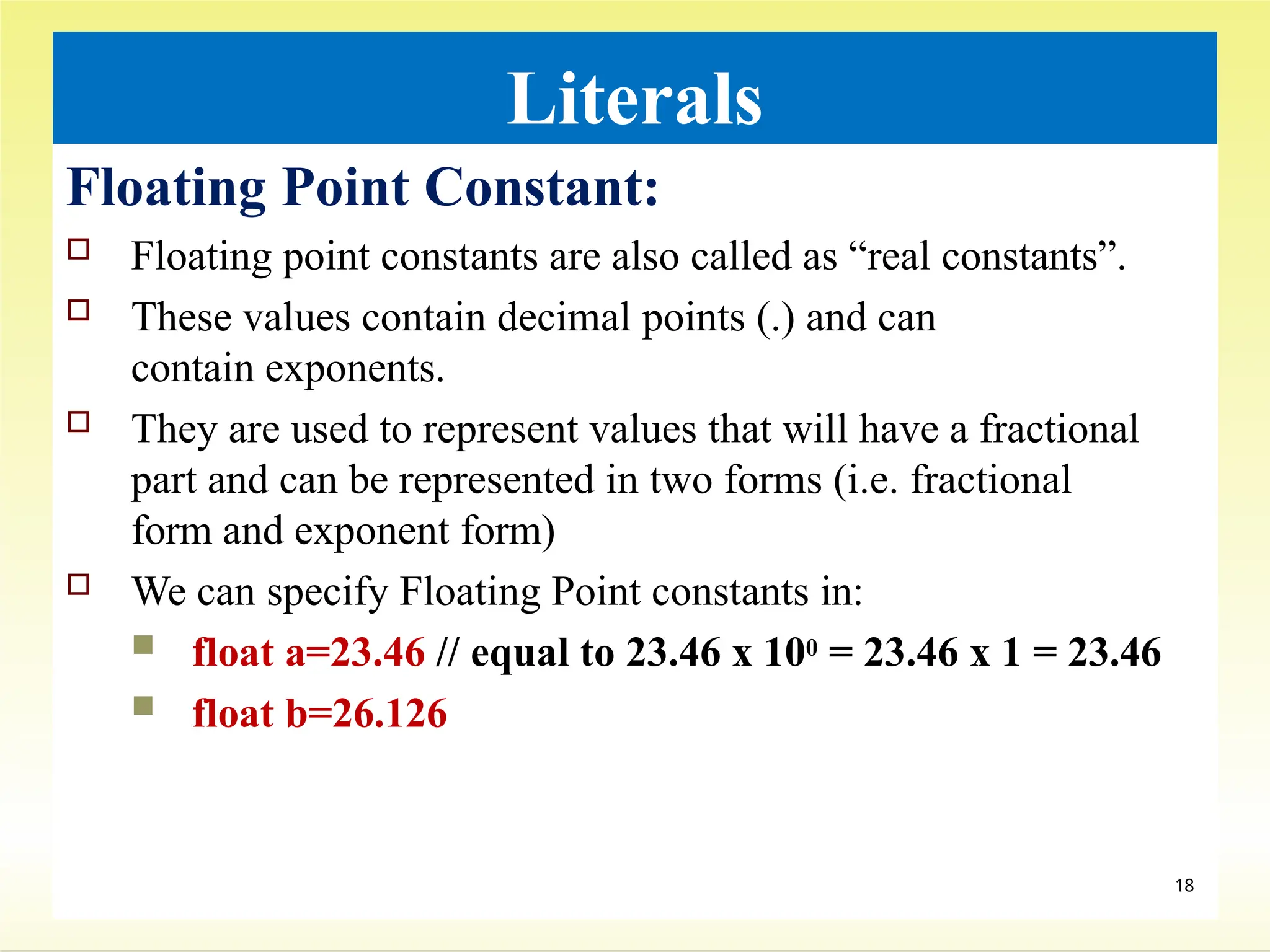 Literals

Floating Point Constant:

Floating point constants are also called as “real constants”.

These values contain decimal points (.) and can contain exponents.

They are used to represent values that will have a fractional part and can be represented in two forms (i.e. fractional form and exponent form)

We can specify Floating Point constants in:

float a=23.46 // equal to 23.46 x $10^0$ = 23.46 x 1 = 23.46

float b=26.126

18